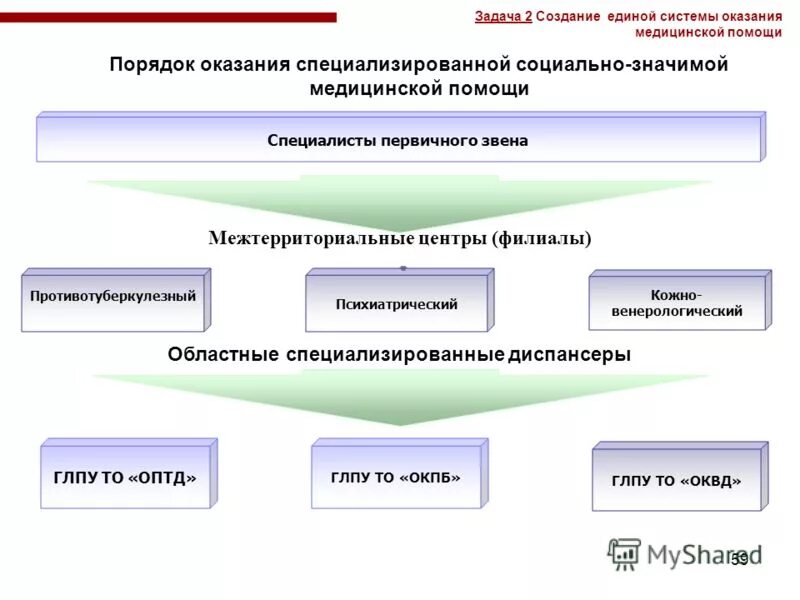 Задача 2 Создание единой системы оказания медицинской помощи

Порядок оказания специализированной социально-значимой медицинской помощи

Специалисты первичного звена

Межтерриториальные центры (филиалы)

Противотуберкулезный

Психиатрический

Кожно-венерологический

Областные специализированные диспансеры

ГЛПУ ТО «ОПТД»

ГЛПУ ТО «ОКПБ»

ГЛПУ ТО «ОКВД»

MyShared

59